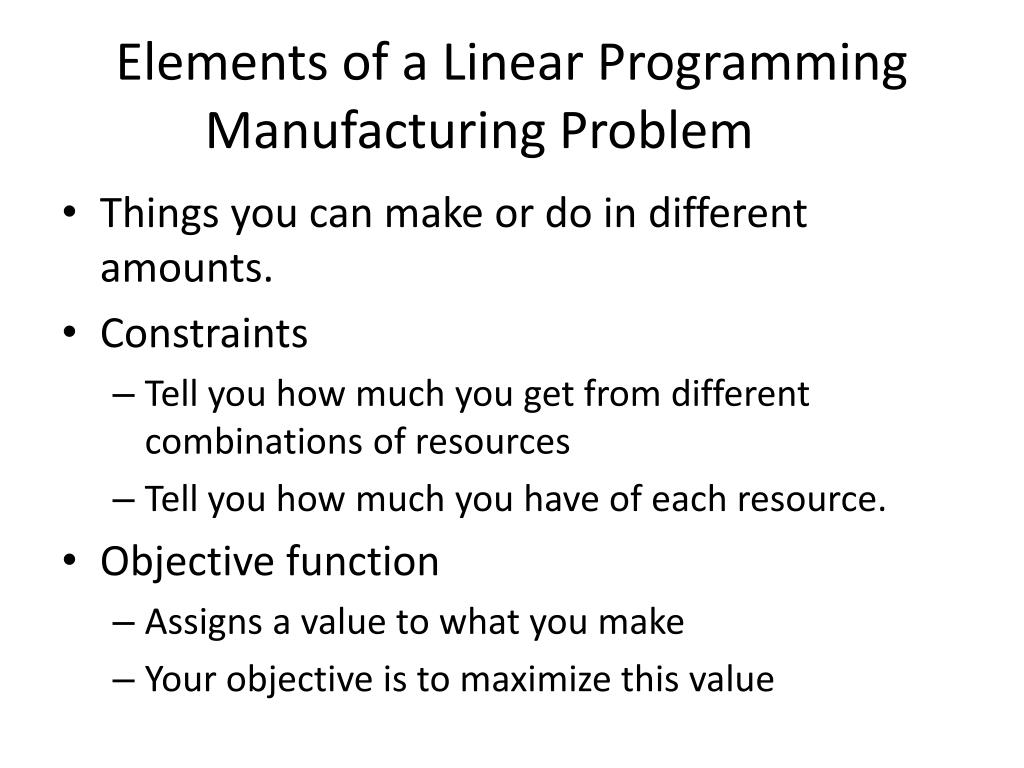 Elements of a Linear Programming Manufacturing Problem

• Things you can make or do in different amounts.
• Constraints
– Tell you how much you get from different combinations of resources
– Tell you how much you have of each resource.
• Objective function
– Assigns a value to what you make
– Your objective is to maximize this value